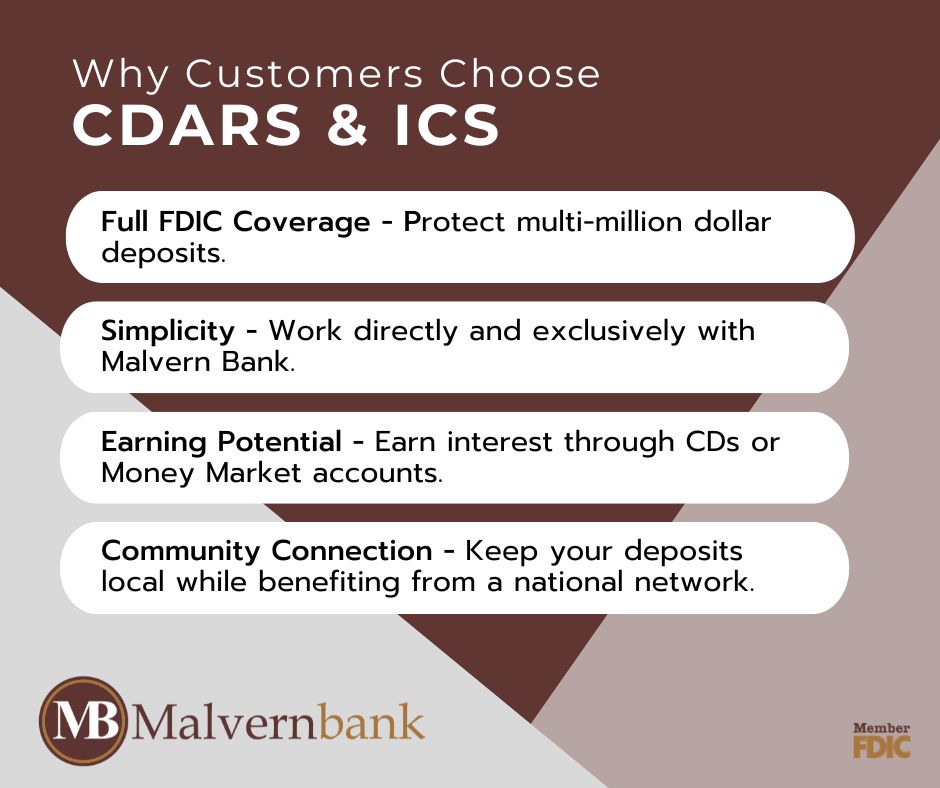 Why Customers Choose
CDARS & ICS

Full FDIC Coverage - Protect multi-million dollar deposits.

Simplicity - Work directly and exclusively with Malvern Bank.

Earning Potential - Earn interest through CDs or Money Market accounts.

Community Connection - Keep your deposits local while benefiting from a national network.

MB Malvernbank

Member FDIC